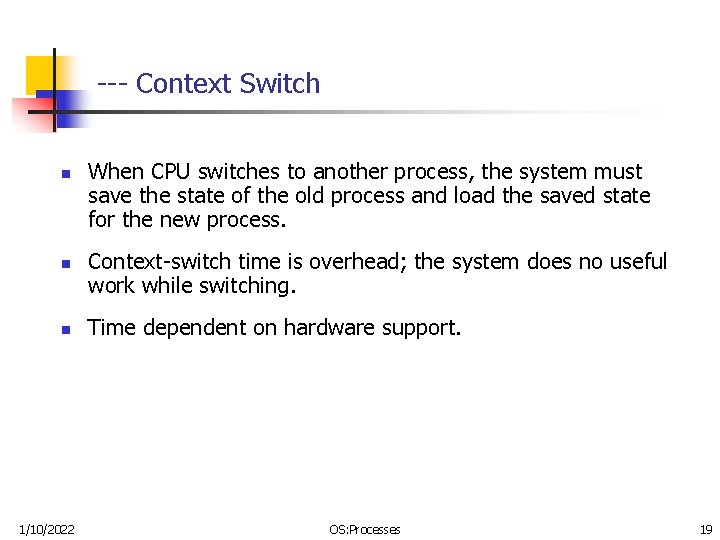 --- Context Switch

- When CPU switches to another process, the system must save the state of the old process and load the saved state for the new process.
- Context-switch time is overhead; the system does no useful work while switching.
- Time dependent on hardware support.

1/10/2022 OS:Processes 19